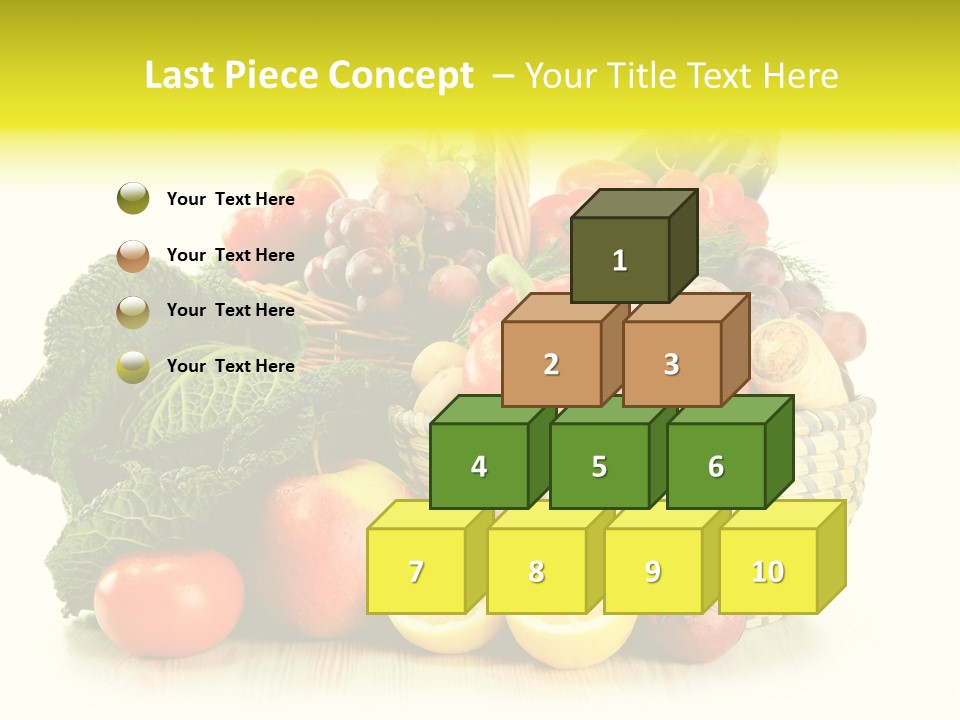 Last Piece Concept – Your Title Text Here

Your Text Here

Your Text Here

Your Text Here

Your Text Here

1

2

3

4

5

6

7

8

9

10